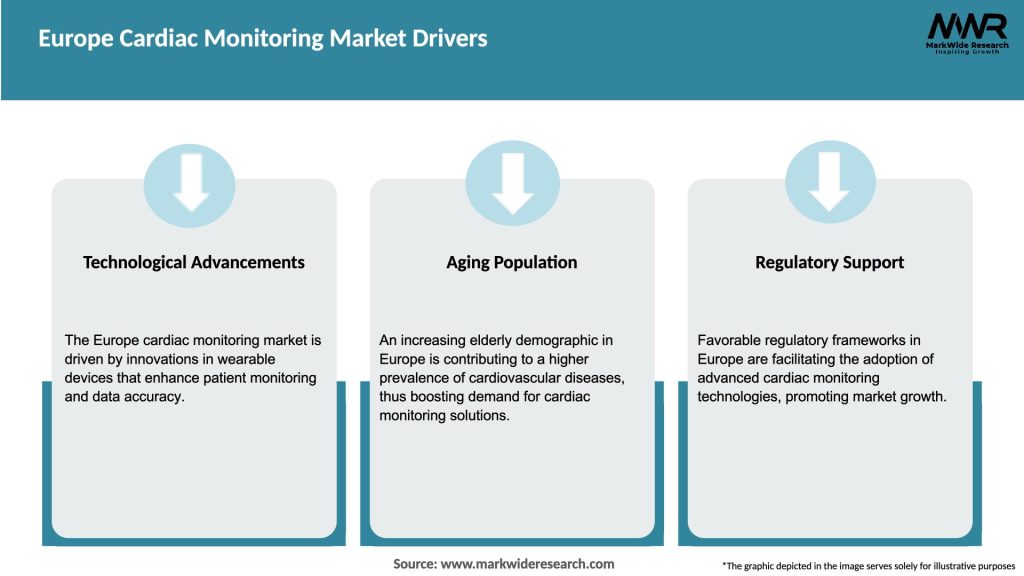 Europe Cardiac Monitoring Market Drivers

MWR
MarkWide Research
Inspiring Growth

Technological Advancements

The Europe cardiac monitoring market is driven by innovations in wearable devices that enhance patient monitoring and data accuracy.

Aging Population

An increasing elderly demographic in Europe is contributing to a higher prevalence of cardiovascular diseases, thus boosting demand for cardiac monitoring solutions.

Regulatory Support

Favorable regulatory frameworks in Europe are facilitating the adoption of advanced cardiac monitoring technologies, promoting market growth.

Source: www.markwideresearch.com

*The graphic depicted in the image serves solely for illustrative purposes